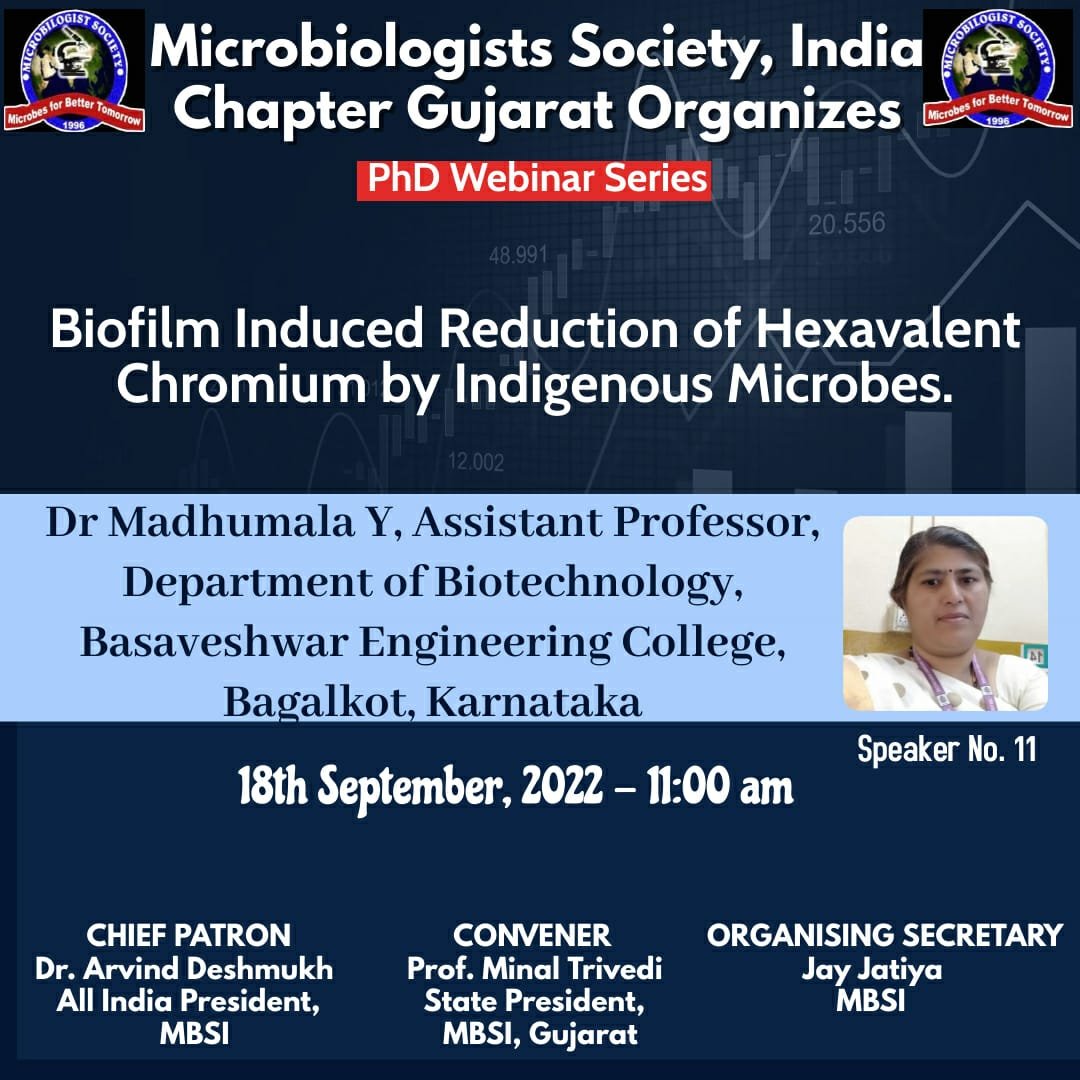 MICROBIOLOGIST SOCIETY
Microbes for Better Tomorrow
1996

Microbiologists Society, India Chapter Gujarat Organizes

MICROBIOLOGIST SOCIETY
Microbes for Better Tomorrow
1996

PhD Webinar Series

20.556

48.991

Biofilm Induced Reduction of Hexavalent Chromium by Indigenous Microbes.

12.002

Dr Madhumala Y, Assistant Professor, Department of Biotechnology, Basaveshwar Engineering College, Bagalkot, Karnataka

Speaker No. 11

18th September, 2022 – 11:00 am

CHIEF PATRON
Dr. Arvind Deshmukh
All India President, MBSI

CONVENER
Prof. Minal Trivedi
State President, MBSI, Gujarat

ORGANISING SECRETARY
Jay Jatiya
MBSI